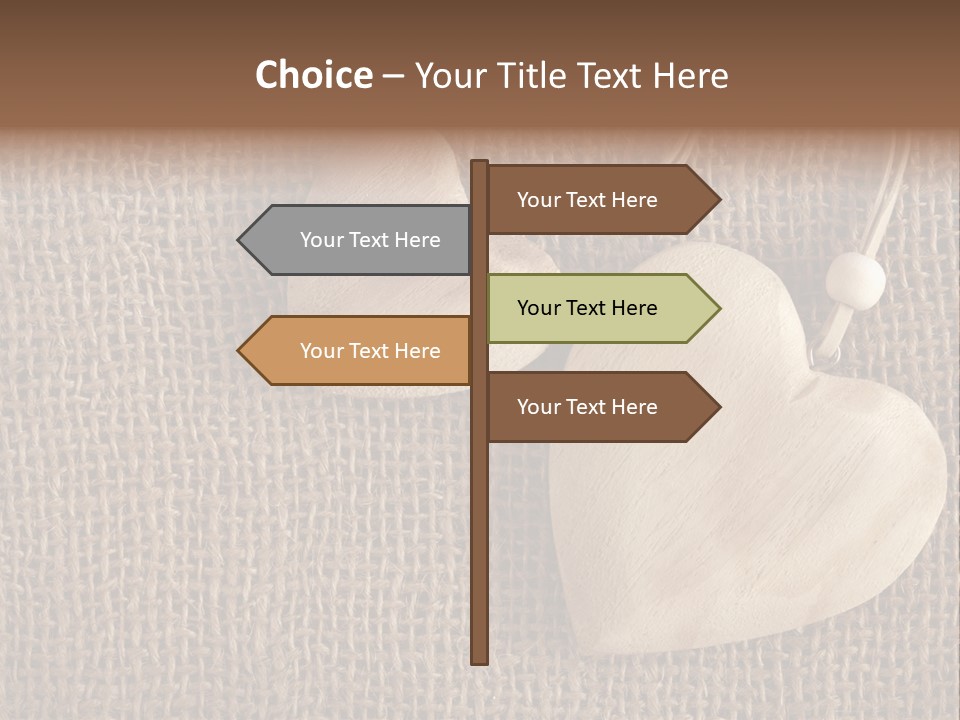 Choice – Your Title Text Here

Your Text Here

Your Text Here

Your Text Here

Your Text Here

Your Text Here